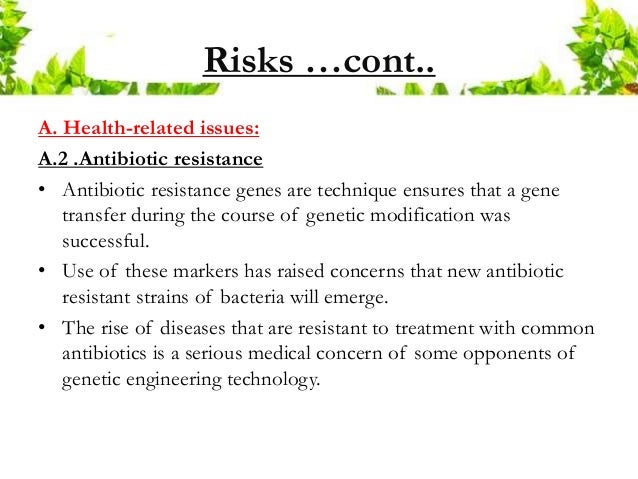 Risks …cont..

A. Health-related issues:

A.2 .Antibiotic resistance

• Antibiotic resistance genes are technique ensures that a gene transfer during the course of genetic modification was successful.

• Use of these markers has raised concerns that new antibiotic resistant strains of bacteria will emerge.

• The rise of diseases that are resistant to treatment with common antibiotics is a serious medical concern of some opponents of genetic engineering technology.